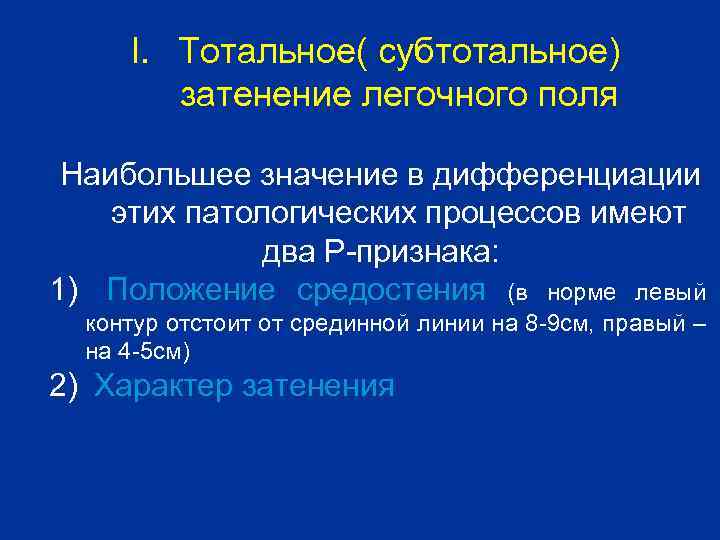 I. Тотальное( субтотальное) затенение легочного поля

Наибольшее значение в дифференциации этих патологических процессов имеют два Р-признака:

1) Положение средостения (в норме левый контур отстоит от срединной линии на 8-9см, правый – на 4-5см)

2) Характер затенения